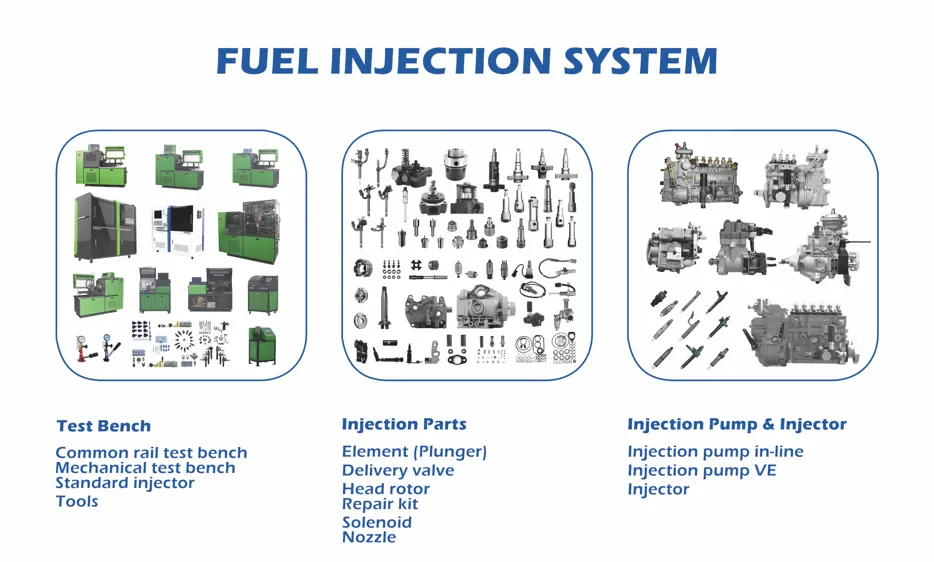 FUEL INJECTION SYSTEM

Test Bench

Common rail test bench
Mechanical test bench
Standard injector
Tools

Injection Parts

Element (Plunger)
Delivery valve
Head rotor
Repair kit
Solenoid
Nozzle

Injection Pump & Injector

Injection pump in-line
Injection pump VE
Injector